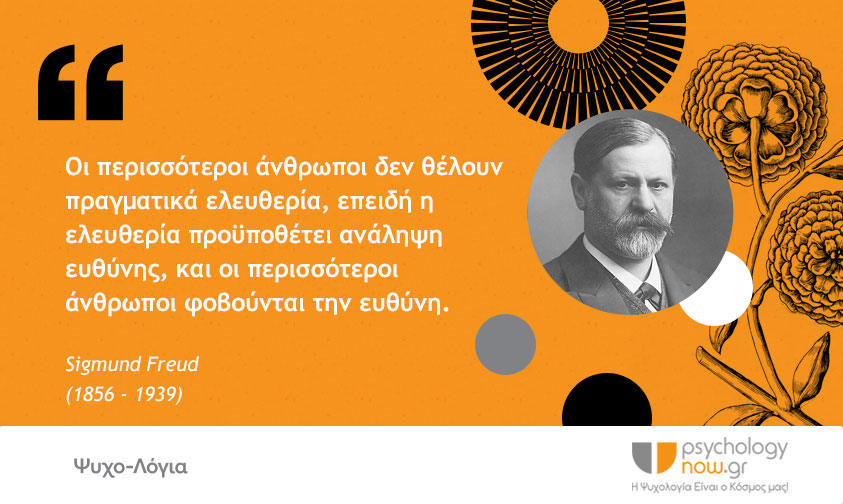 Οι περισσότεροι άνθρωποι δεν θέλουν πραγματικά ελευθερία, επειδή η ελευθερία προϋποθέτει ανάληψη ευθύνης, και οι περισσότεροι άνθρωποι φοβούνται την ευθύνη.

Sigmund Freud
(1856 - 1939)

Ψυχο-Λόγια

psychology
now.gr
Η Ψυχολογία Είναι ο Κόσμος μας!